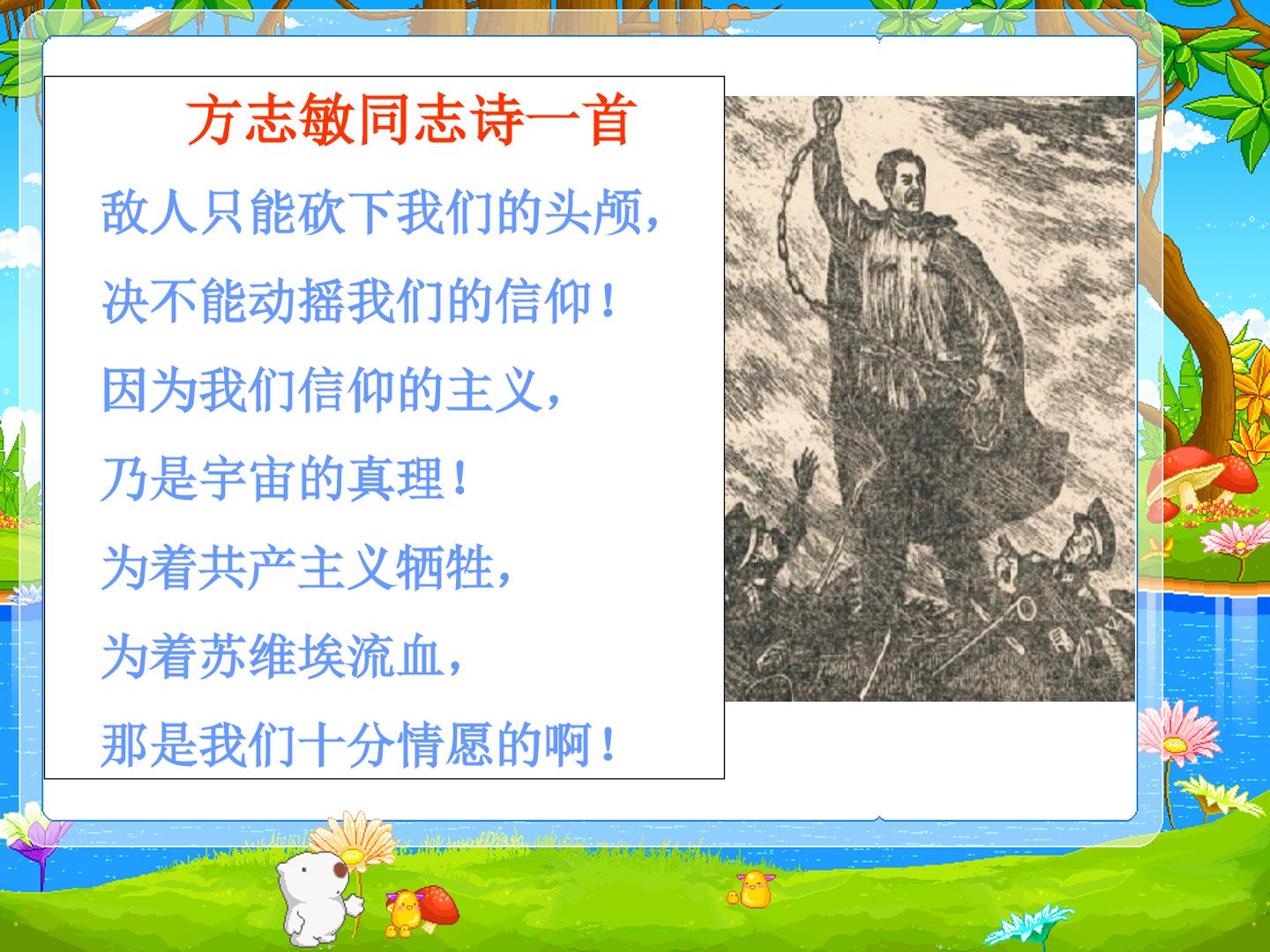 方志敏同志诗一首

敌人只能砍下我们的头颅，

决不能动摇我们的信仰！

因为我们信仰的主义，

乃是宇宙的真理！

为着共产主义牺牲，

为着苏维埃流血，

那是我们十分情愿的啊！